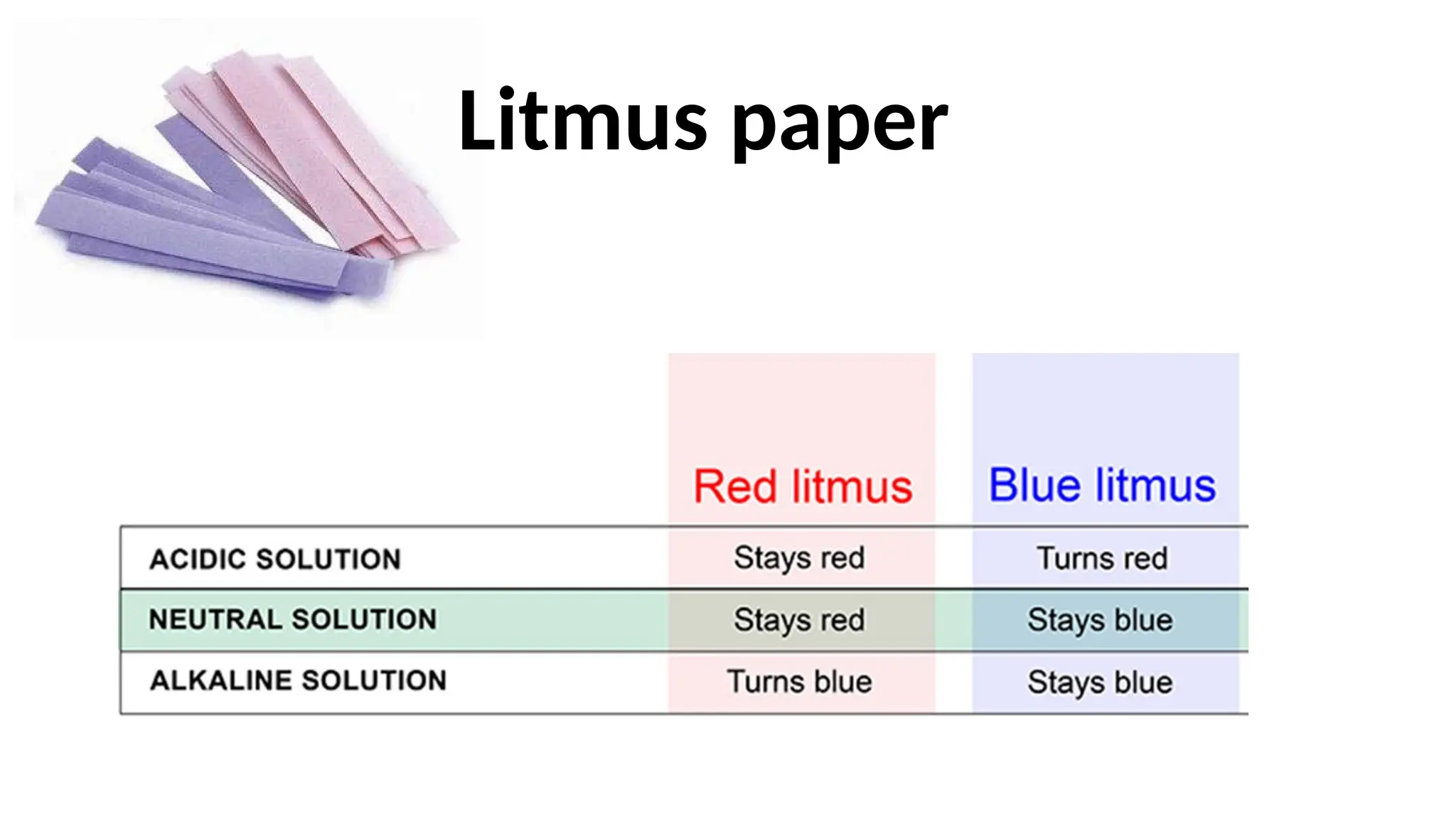 Litmus paper

| | Red litmus | Blue litmus |
|---|---|---|
| ACIDIC SOLUTION | Stays red | Turns red |
| NEUTRAL SOLUTION | Stays red | Stays blue |
| ALKALINE SOLUTION | Turns blue | Stays blue |